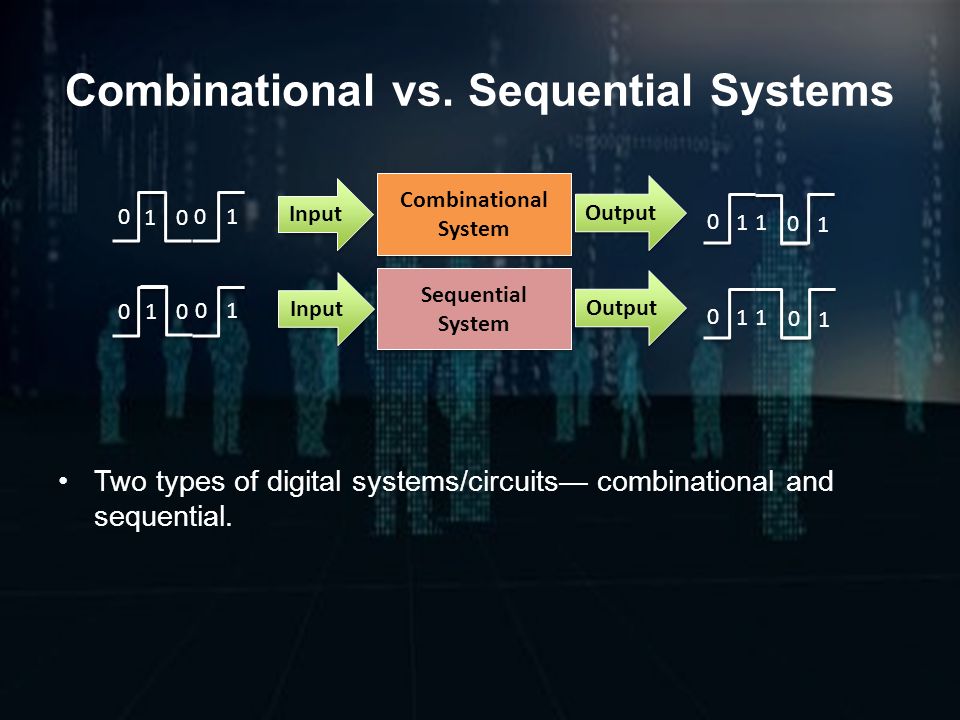 Combinational vs. Sequential Systems

0 1 0 0 1

Input

Combinational System

Output

0 1 1 0 1

0 1 0 0 1

Input

Sequential System

Output

0 1 1 0 1

• Two types of digital systems/circuits— combinational and sequential.